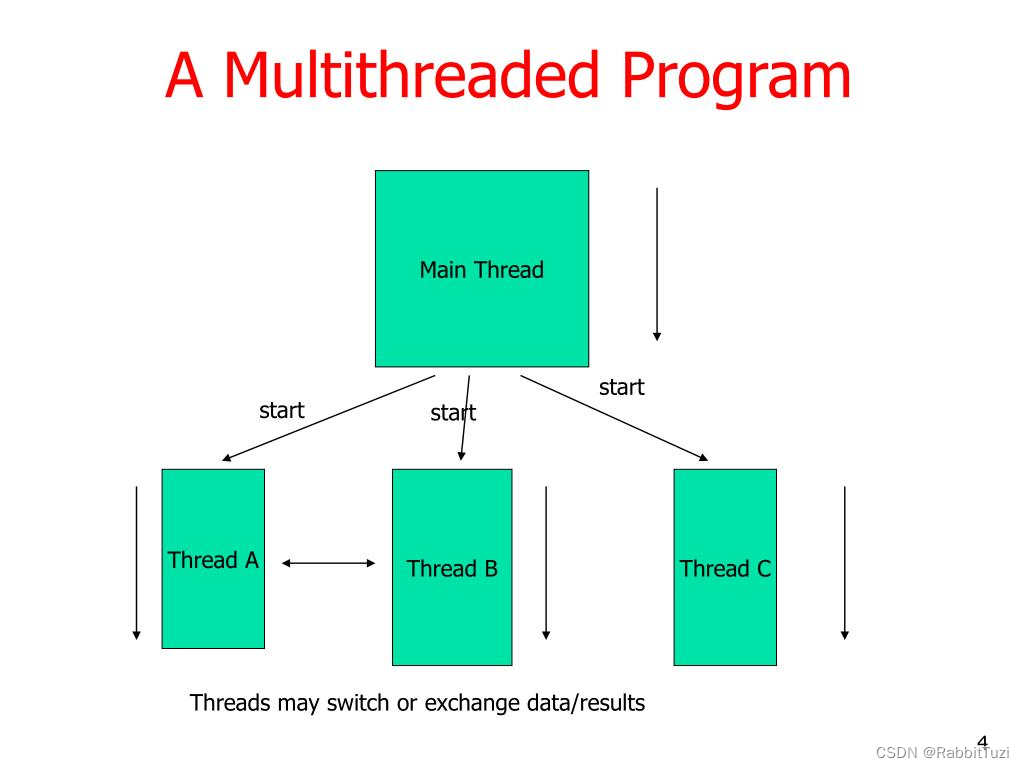 A Multithreaded Program

Main Thread

start

start

start

Thread A

Thread B

Thread C

Threads may switch or exchange data/results

4

CSDN @RabbitTuzi